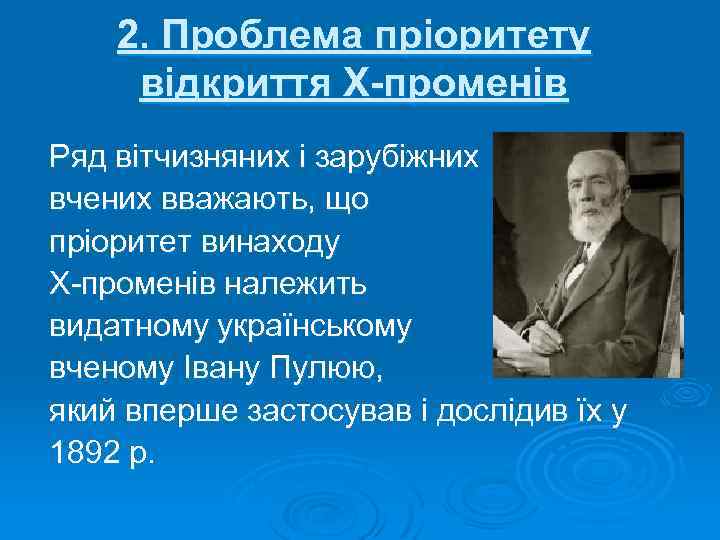 2. Проблема пріоритету відкриття Х-променів

Ряд вітчизняних і зарубіжних вчених вважають, що пріоритет винаходу Х-променів належить видатному українському вченому Івану Пулюю, який вперше застосував і дослідив їх у 1892 р.